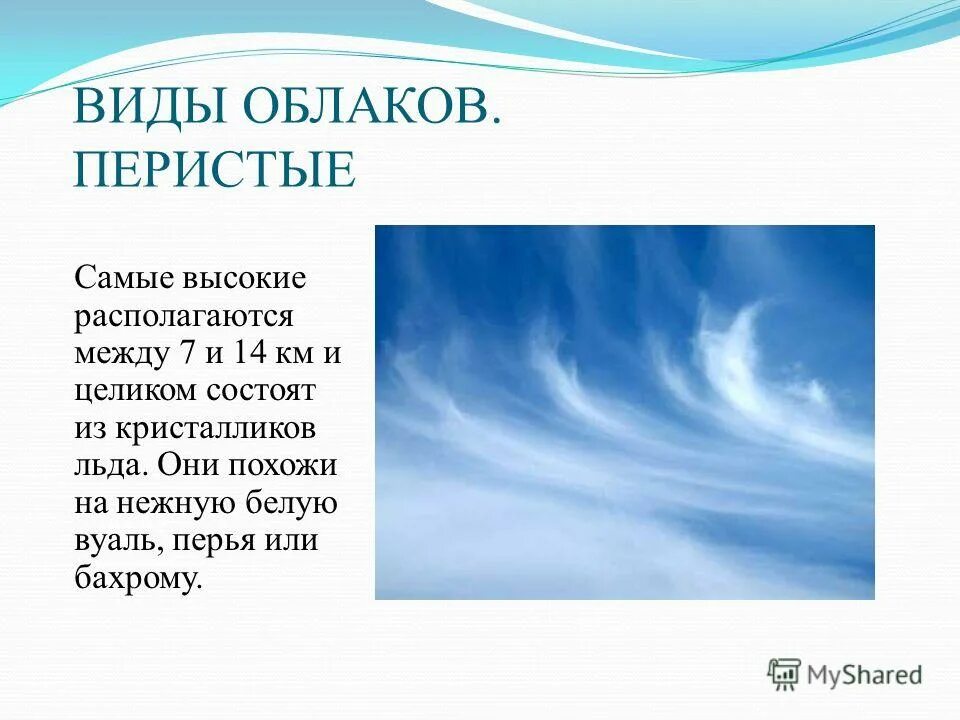 ВИДЫ ОБЛАКОВ. ПЕРИСТЫЕ

Самые высокие располагаются между 7 и 14 км и целиком состоят из кристалликов льда. Они похожи на нежную белую вуаль, перья или бахрому.

MyShared